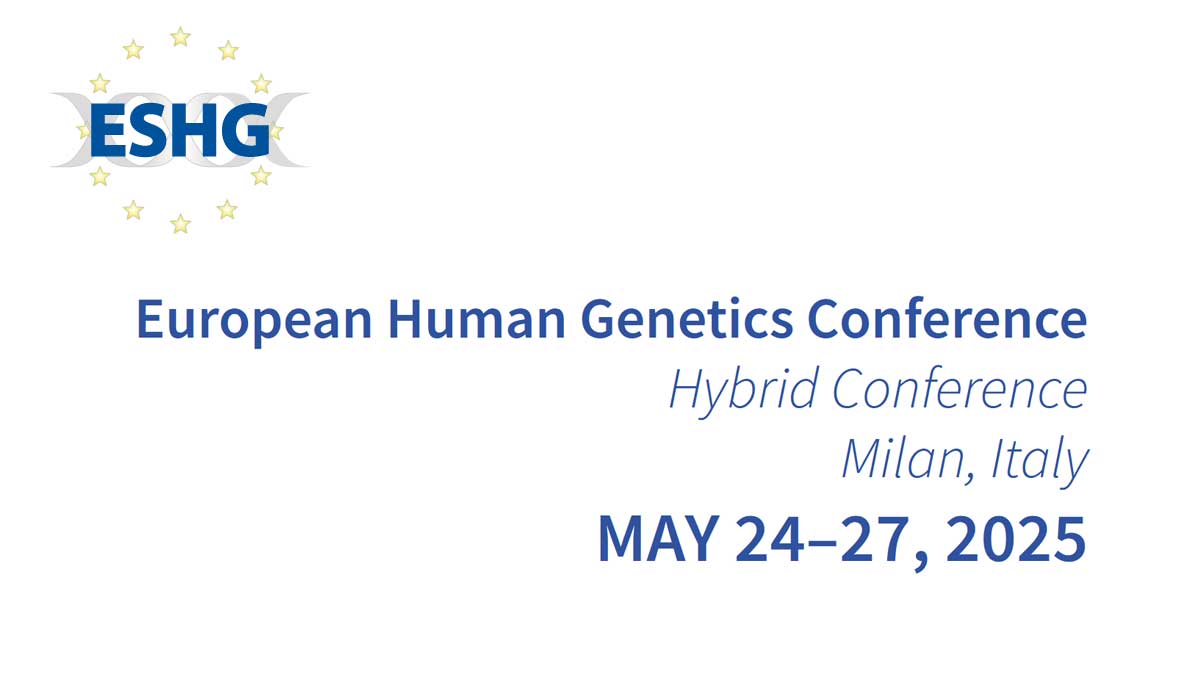 ESHG

European Human Genetics Conference
Hybrid Conference
Milan, Italy
MAY 24–27, 2025